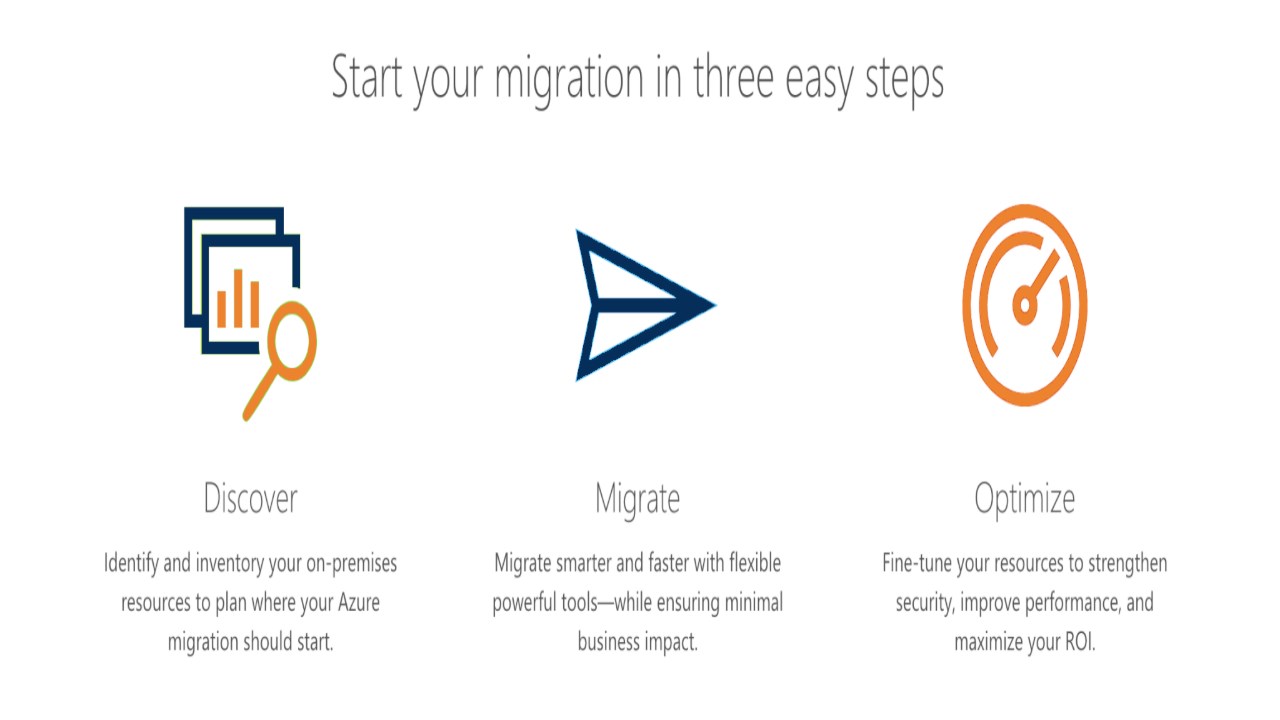 Start your migration in three easy steps

Discover

Identify and inventory your on-premises resources to plan where your Azure migration should start.

Migrate

Migrate smarter and faster with flexible powerful tools—while ensuring minimal business impact.

Optimize

Fine-tune your resources to strengthen security, improve performance, and maximize your ROI.